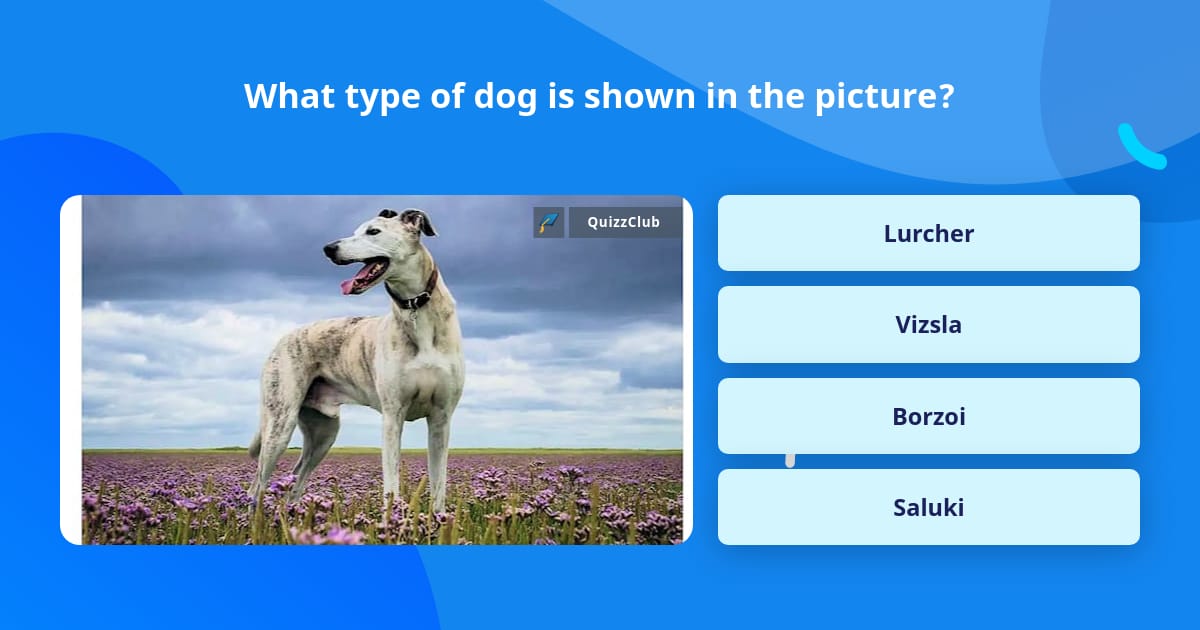 What type of dog is shown in the picture?

QuizzClub

Lurcher

Vizsla

Borzoi

Saluki